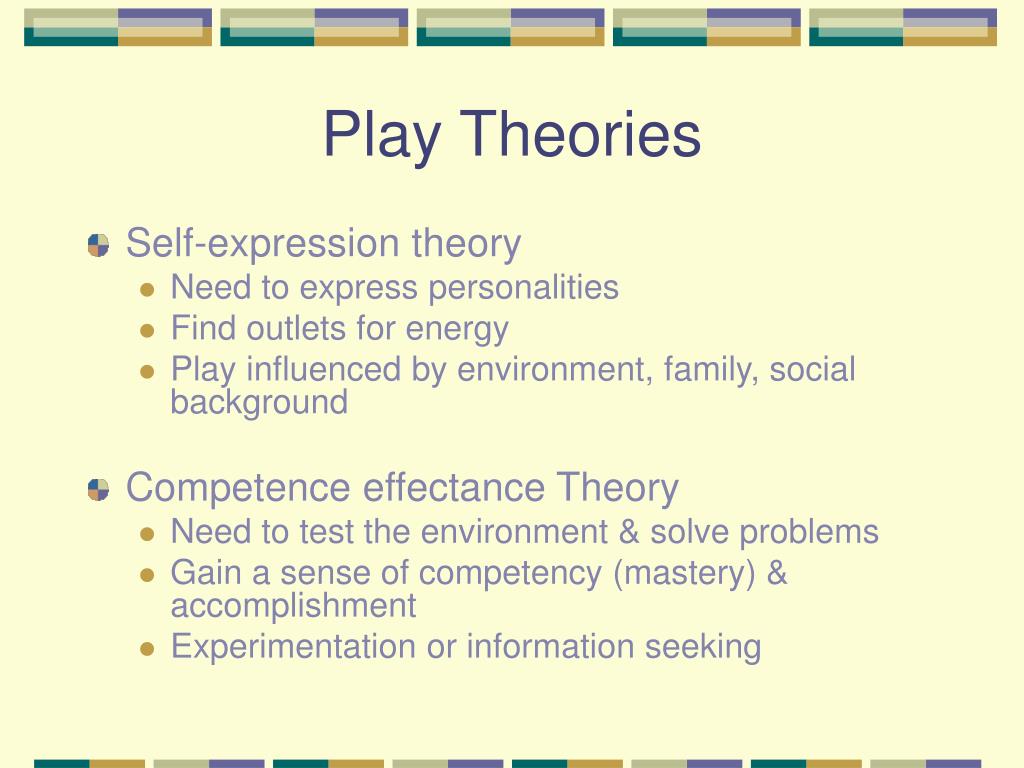 Play Theories

Self-expression theory
- Need to express personalities
- Find outlets for energy
- Play influenced by environment, family, social background

Competence effectance Theory
- Need to test the environment & solve problems
- Gain a sense of competency (mastery) & accomplishment
- Experimentation or information seeking